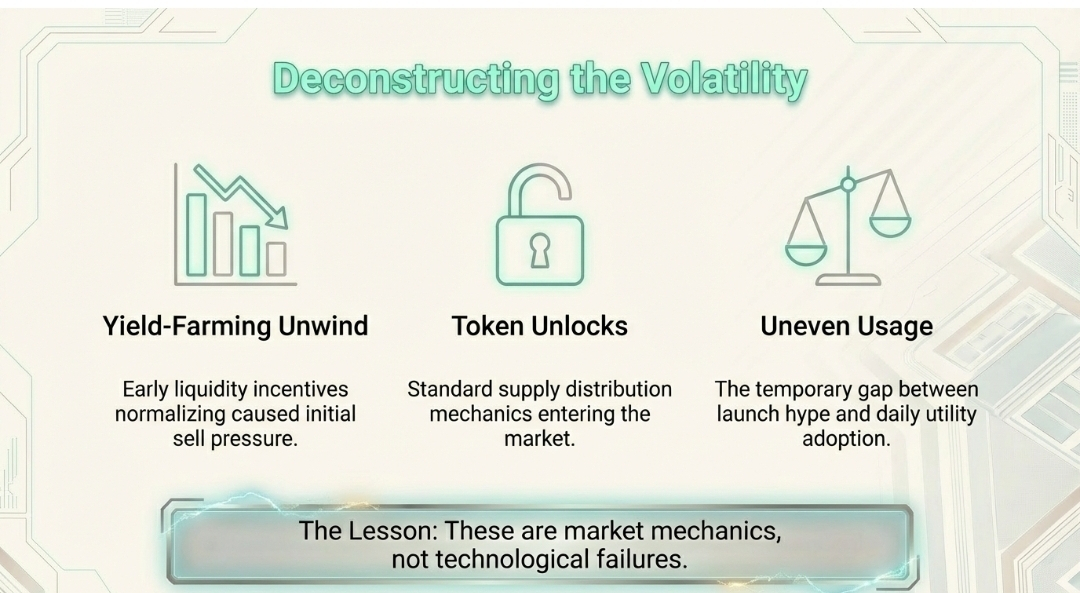 Deconstructing the Volatility

Yield-Farming Unwind

Early liquidity incentives normalizing caused initial sell pressure.

Token Unlocks

Standard supply distribution mechanics entering the market.

Uneven Usage

The temporary gap between launch hype and daily utility adoption.

The Lesson: These are market mechanics, not technological failures.